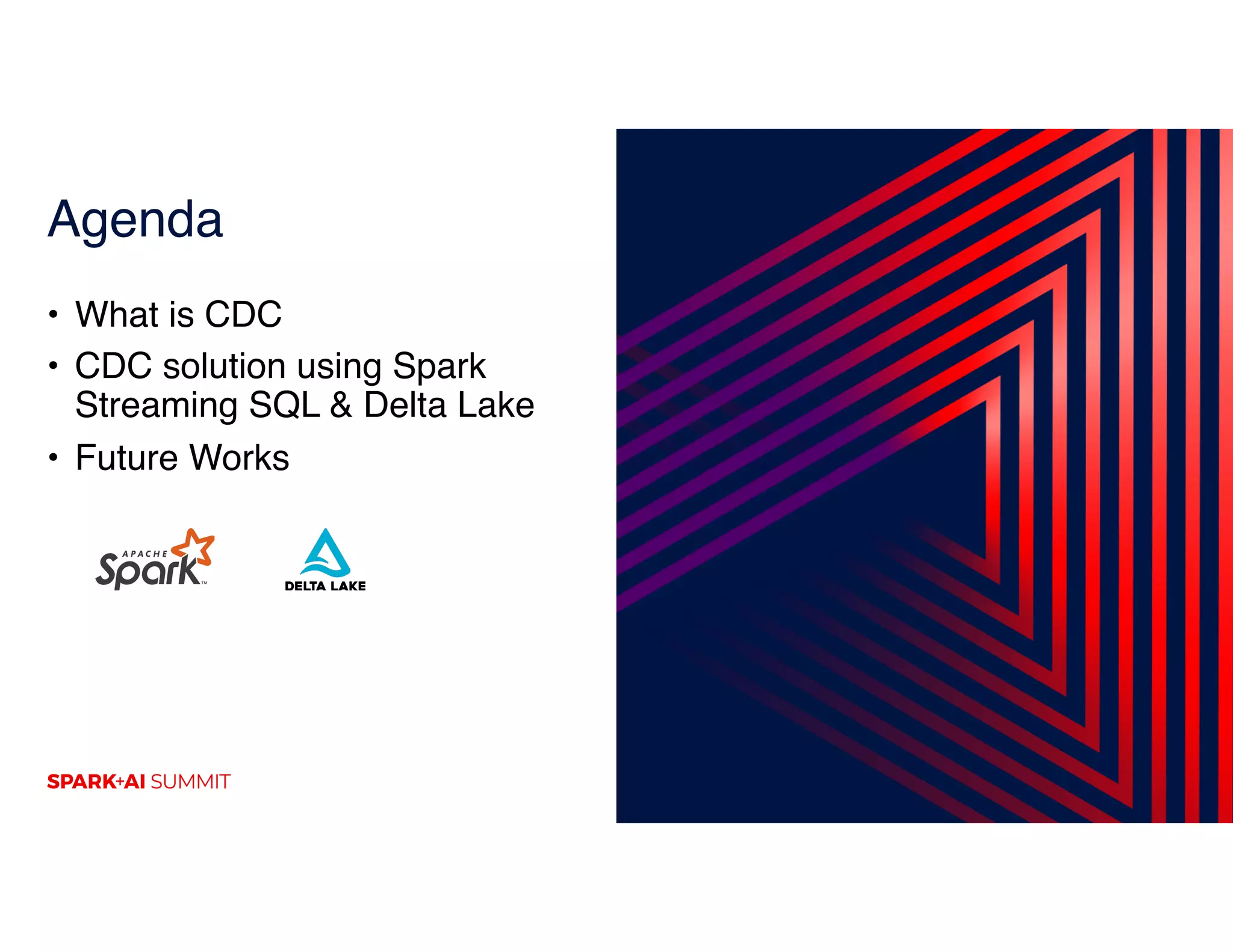 Agenda

• What is CDC
• CDC solution using Spark Streaming SQL & Delta Lake
• Future Works

APACHE Spark™

DELTA LAKE

SPARK+AI SUMMIT